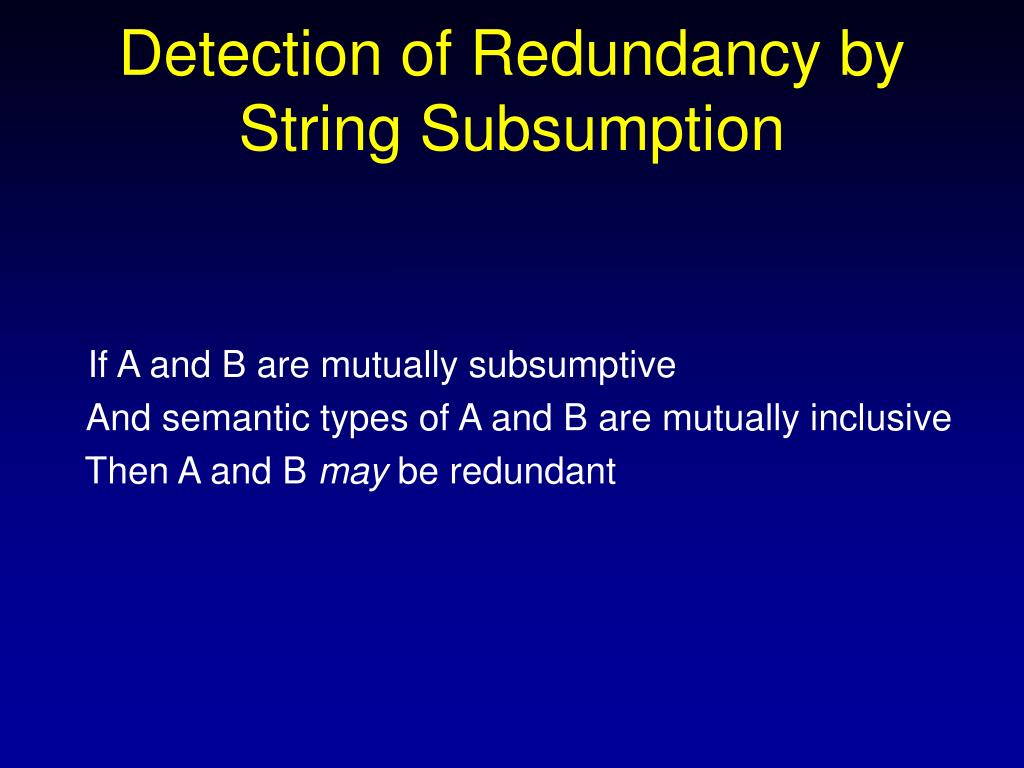 Detection of Redundancy by String Subsumption

If A and B are mutually subsumptive
And semantic types of A and B are mutually inclusive
Then A and B may be redundant